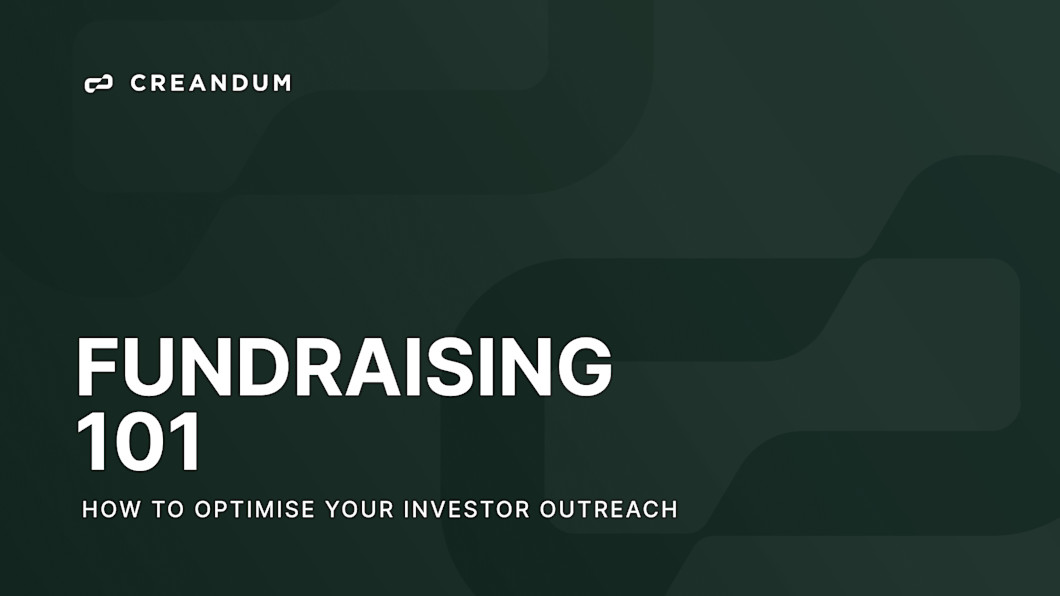 CREANDUM

FUNDRAISING 101

HOW TO OPTIMISE YOUR INVESTOR OUTREACH